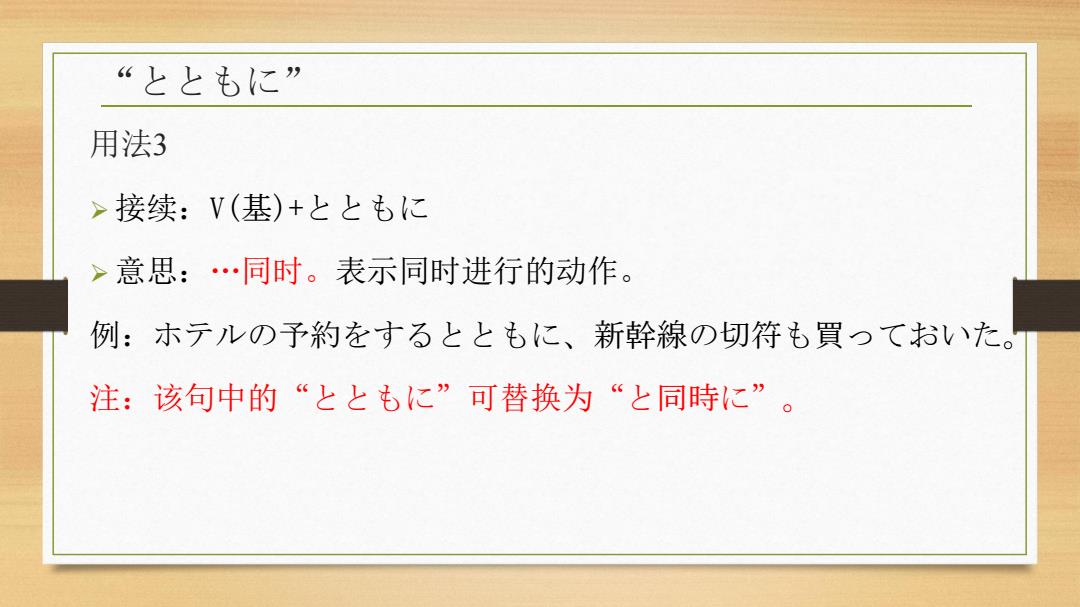 “とともに”

用法3

➢ 接续：V(基)+とともに

➢ 意思：…同时。表示同时进行的动作。

例：ホテルの予約をするとともに、新幹線の切符も買っておいた。

注：该句中的“とともに”可替换为“と同時に”。